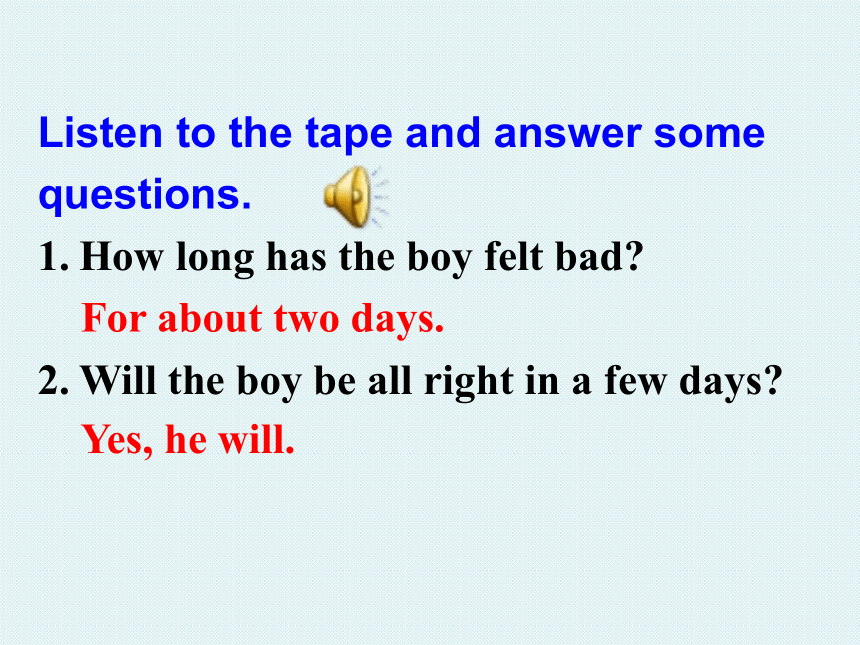 Listen to the tape and answer some questions.

1. How long has the boy felt bad?

For about two days.

2. Will the boy be all right in a few days?

Yes, he will.